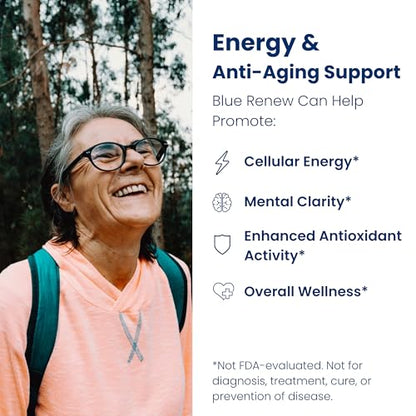 Energy &
Anti-Aging Support

Blue Renew Can Help Promote:

Cellular Energy*

Mental Clarity*

Enhanced Antioxidant Activity*

Overall Wellness*

*Not FDA-evaluated. Not for diagnosis, treatment, cure, or prevention of disease.